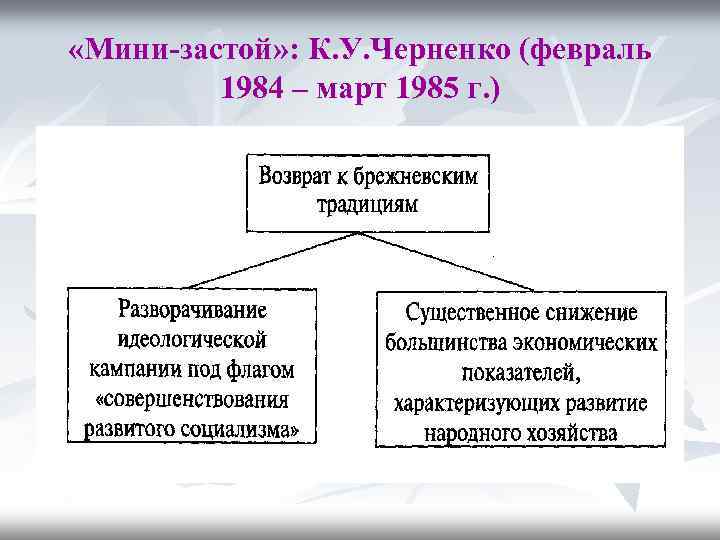 «Мини-застой»: К.У.Черненко (февраль 1984 – март 1985 г.)

Возврат к брежневским традициям

Разворачивание идеологической кампании под флагом «совершенствования развитого социализма»

Существенное снижение большинства экономических показателей, характеризующих развитие народного хозяйства